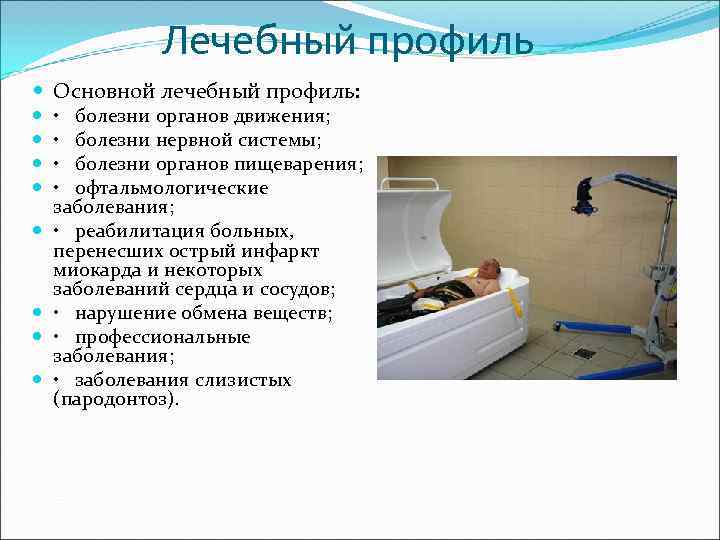 Лечебный профиль

Основной лечебный профиль:
• болезни органов движения;
• болезни нервной системы;
• болезни органов пищеварения;
• офтальмологические заболевания;
• реабилитация больных, перенесших острый инфаркт миокарда и некоторых заболеваний сердца и сосудов;
• нарушение обмена веществ;
• профессиональные заболевания;
• заболевания слизистых (пародонтоз).